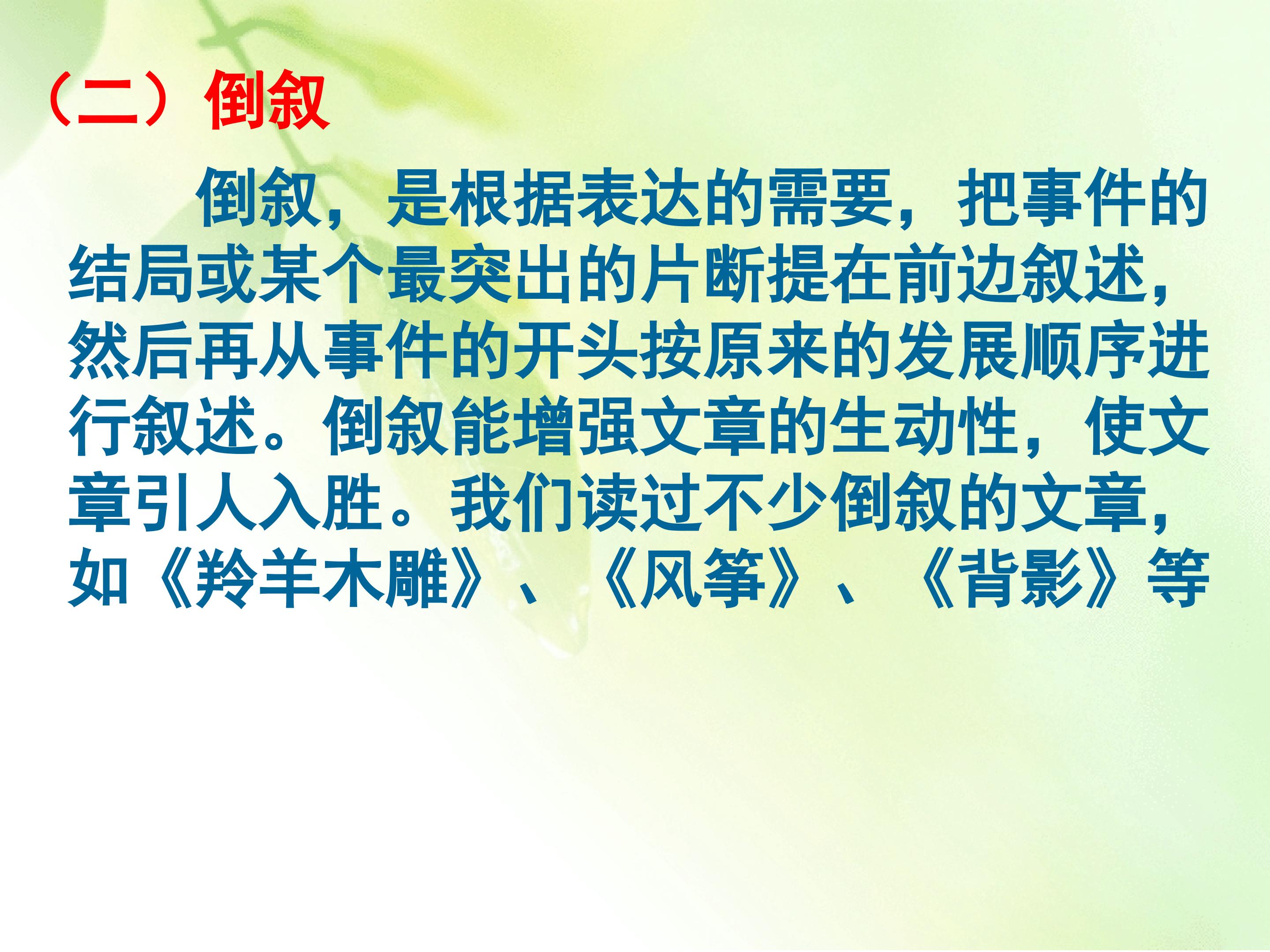 （二）倒叙

倒叙，是根据表达的需要，把事件的结局或某个最突出的片断提在前边叙述，然后再从事件的开头按原来的发展顺序进行叙述。倒叙能增强文章的生动性，使文章引人入胜。我们读过不少倒叙的文章，如《羚羊木雕》、《风筝》、《背影》等